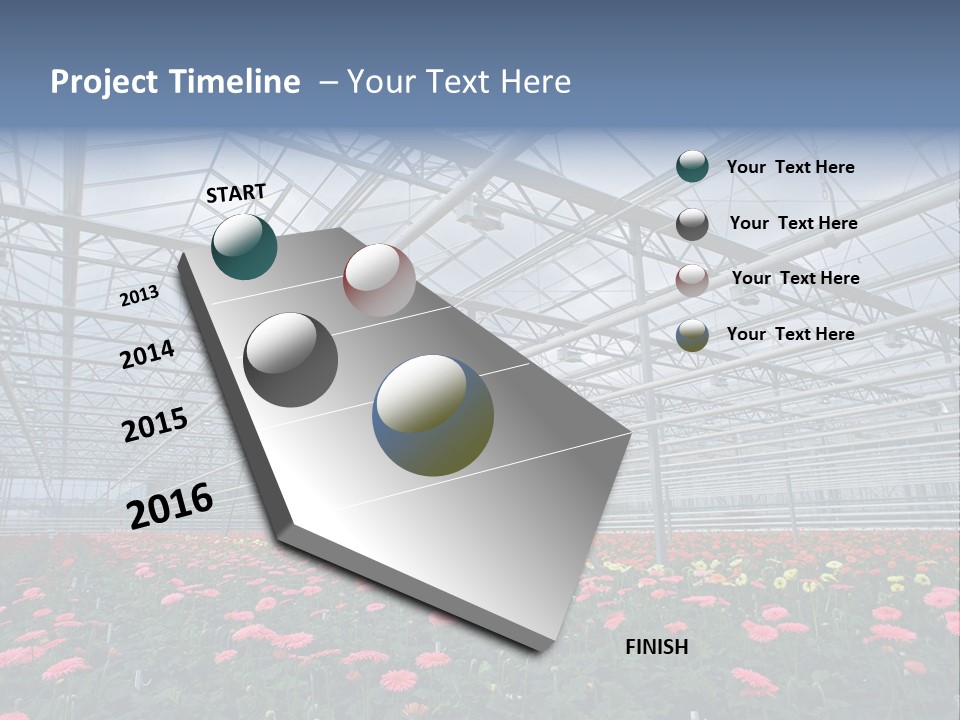 Project Timeline – Your Text Here

START

2013

2014

2015

2016

FINISH

Your Text Here

Your Text Here

Your Text Here

Your Text Here